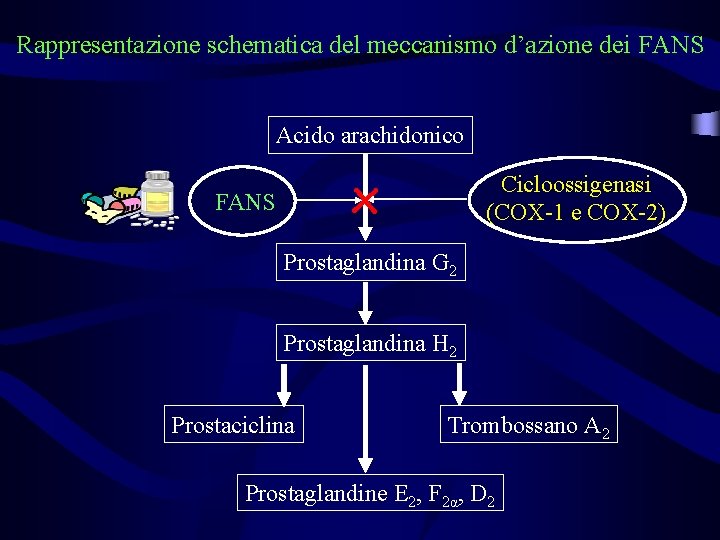 Rappresentazione schematica del meccanismo d'azione dei FANS

Acido arachidonico

FANS

Cicloossigenasi (COX-1 e COX-2)

Prostaglandina $G_2$

Prostaglandina $H_2$

Prostaciclina

Trombossano $A_2$

Prostaglandine $E_2$, $F_{2\alpha}$, $D_2$